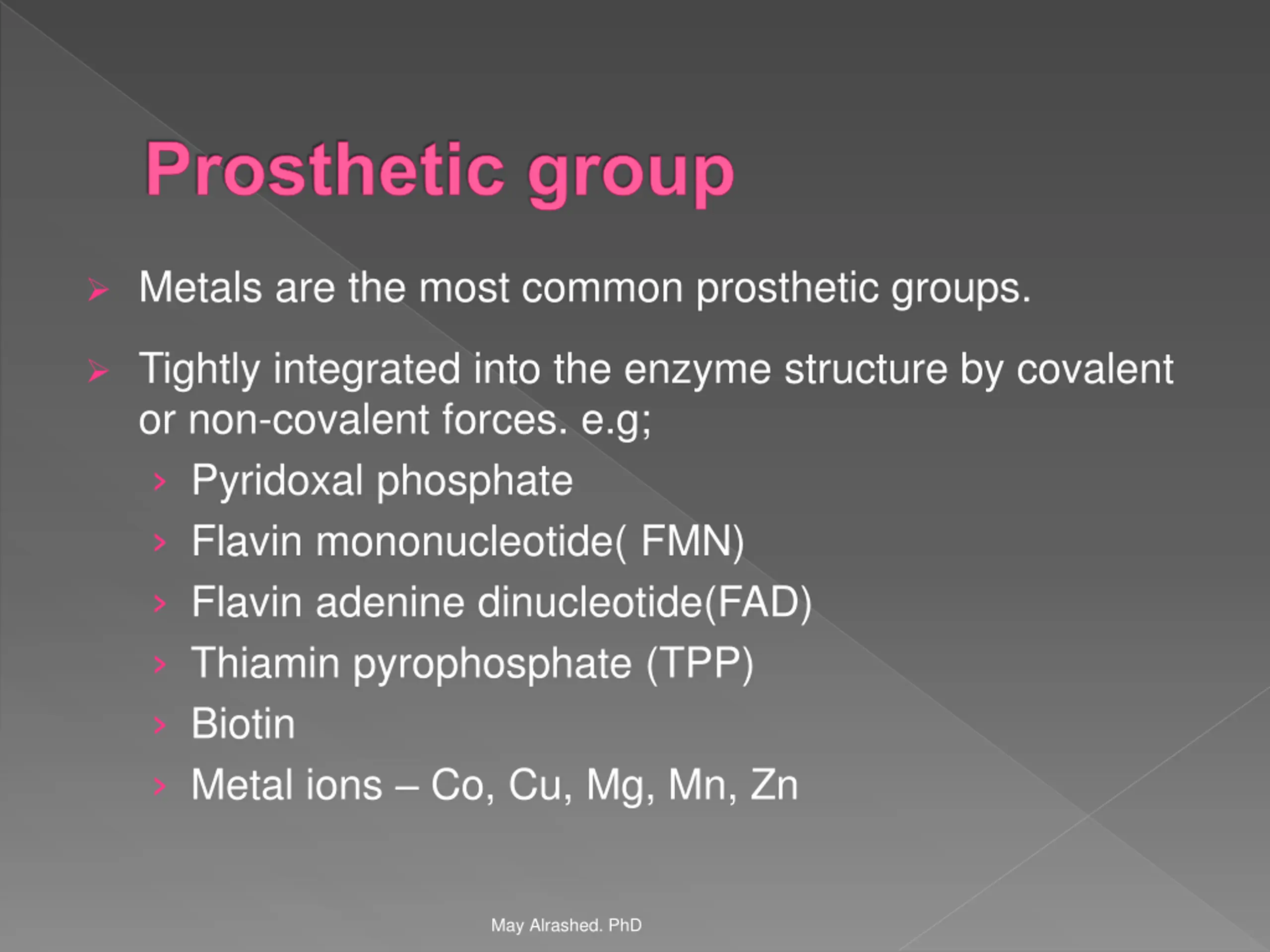 Prosthetic group

Metals are the most common prosthetic groups.

Tightly integrated into the enzyme structure by covalent or non-covalent forces. e.g;

Pyridoxal phosphate
Flavin mononucleotide( FMN)
Flavin adenine dinucleotide(FAD)
Thiamin pyrophosphate (TPP)
Biotin
Metal ions – Co, Cu, Mg, Mn, Zn

May Alrashed. PhD